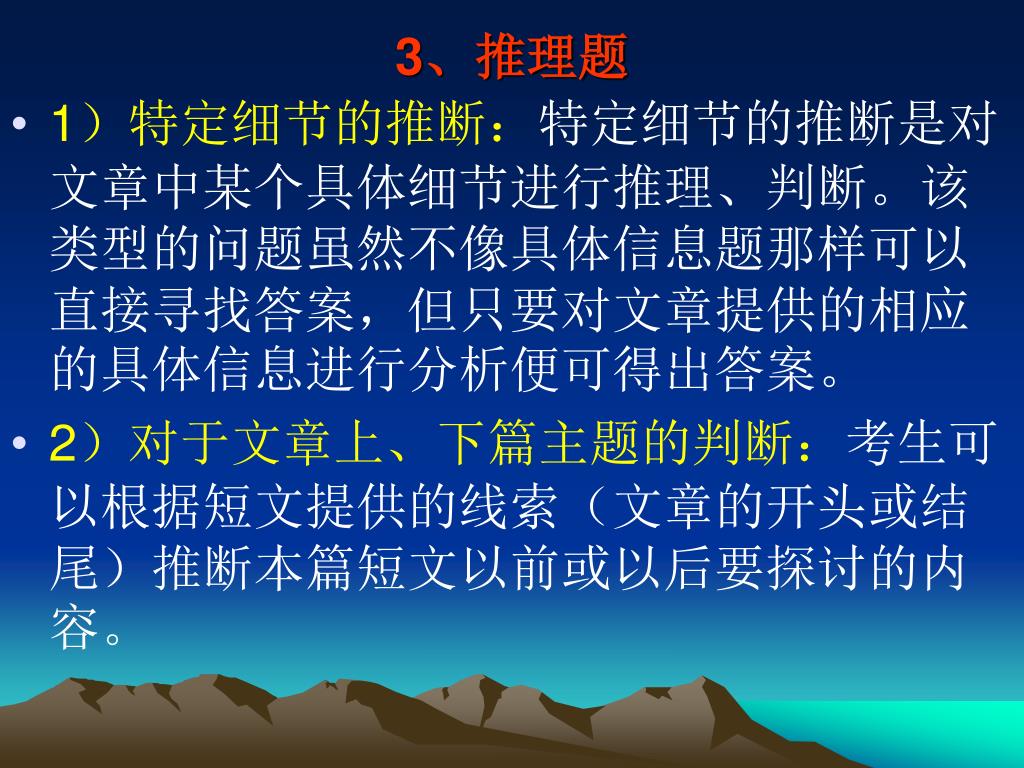 3、推理题

• 1）特定细节的推断：特定细节的推断是对文章中某个具体细节进行推理、判断。该类型的问题虽然不像具体信息题那样可以直接寻找答案，但只要对文章提供的相应的具体信息进行分析便可得出答案。

• 2）对于文章上、下篇主题的判断：考生可以根据短文提供的线索（文章的开头或结尾）推断本篇短文以前或以后要探讨的内容。